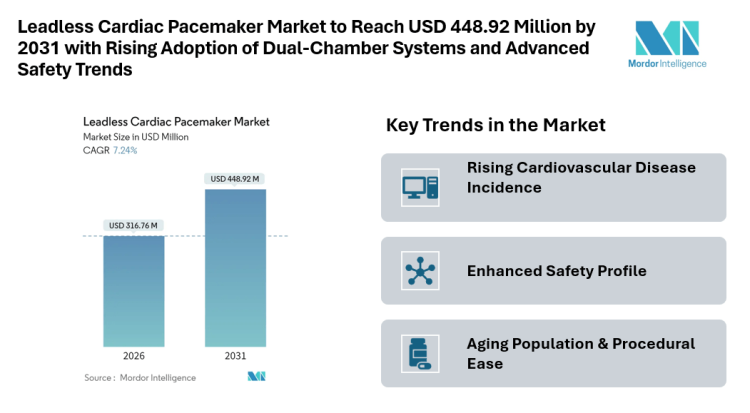 Leadless Cardiac Pacemaker Market to Reach USD 448.92 Million by 2031 with Rising Adoption of Dual-Chamber Systems and Advanced Safety Trends

Mordor Intelligence

Leadless Cardiac Pacemaker Market
Market Size in USD Million
CAGR 7.24%

USD 316.76 M
USD 448.92 M

2026
2031

Source : Mordor Intelligence

Key Trends in the Market

Rising Cardiovascular Disease Incidence

Enhanced Safety Profile

Aging Population & Procedural Ease